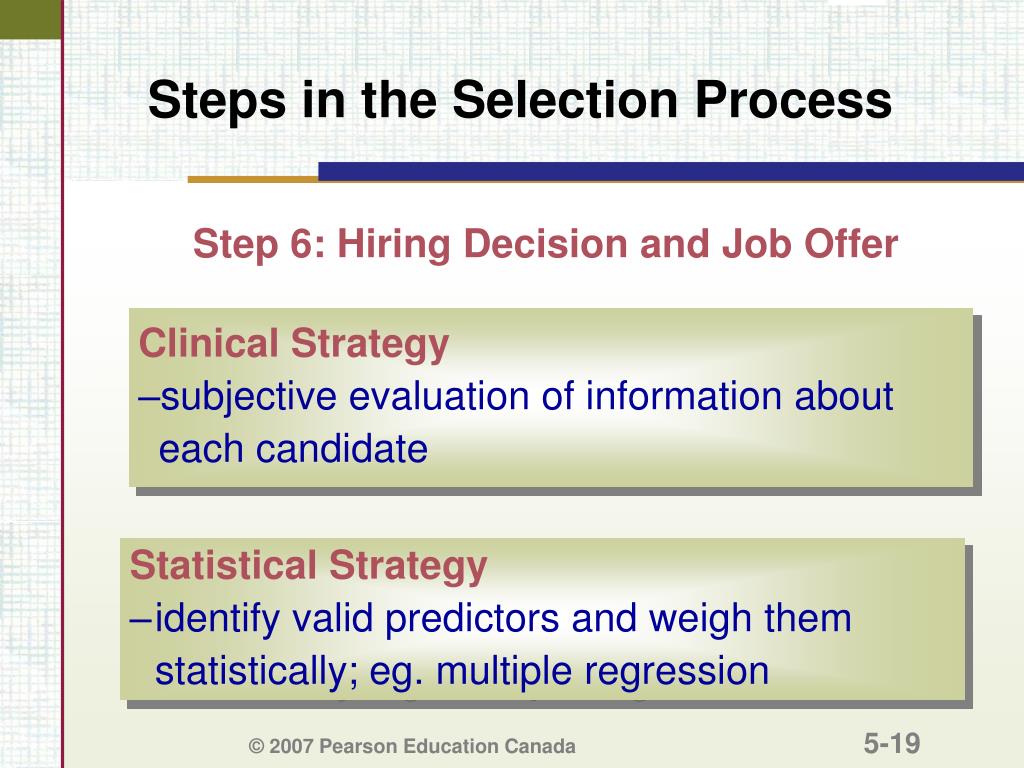 Steps in the Selection Process

Step 6: Hiring Decision and Job Offer

Clinical Strategy
–subjective evaluation of information about each candidate

Statistical Strategy
–identify valid predictors and weigh them statistically; eg. multiple regression

© 2007 Pearson Education Canada

5-19